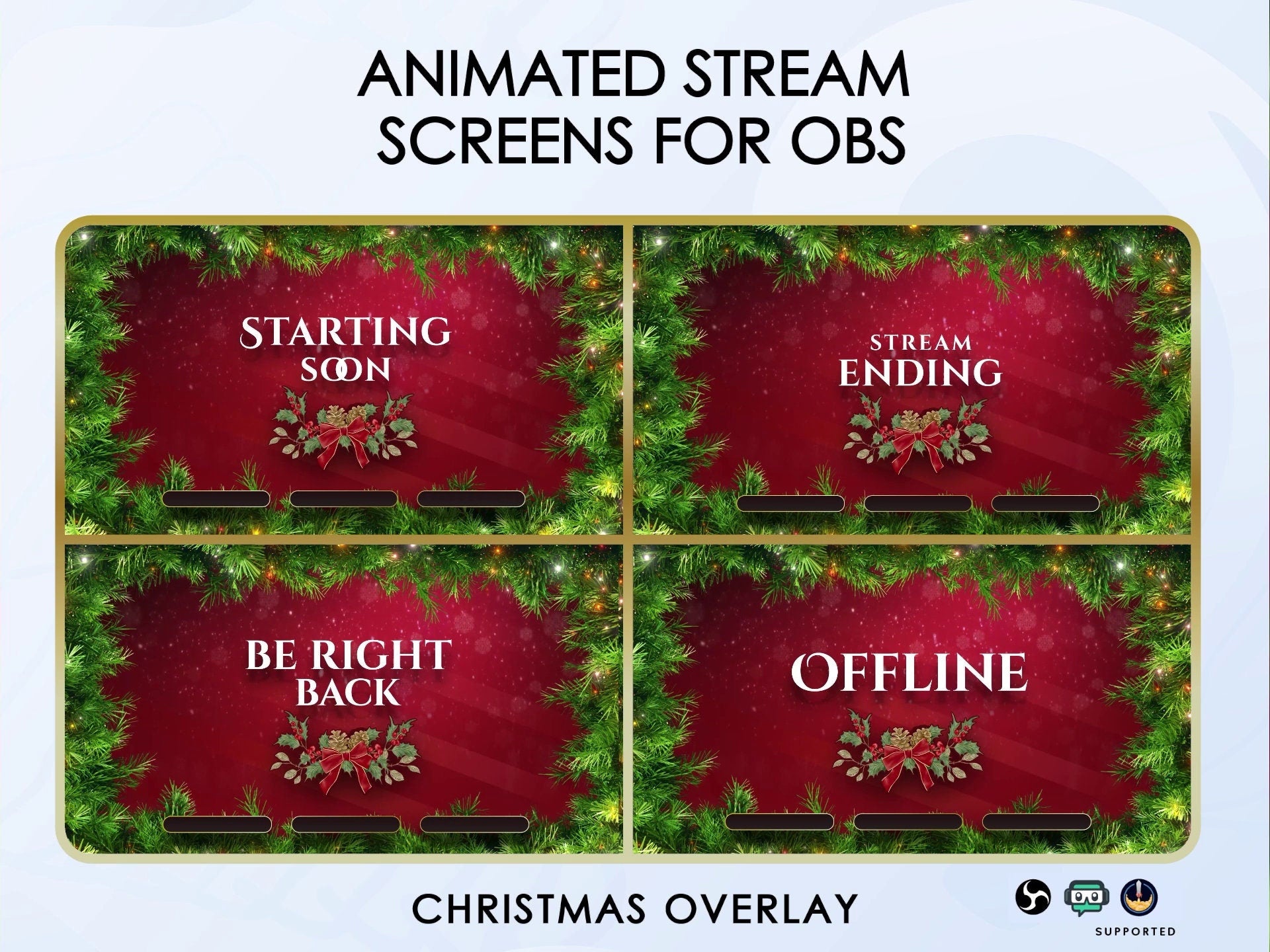 ANIMATED STREAM SCREENS FOR OBS

STARTING SOON

STREAM ENDING

BE RIGHT BACK

OFFLINE

CHRISTMAS OVERLAY

SUPPORTED